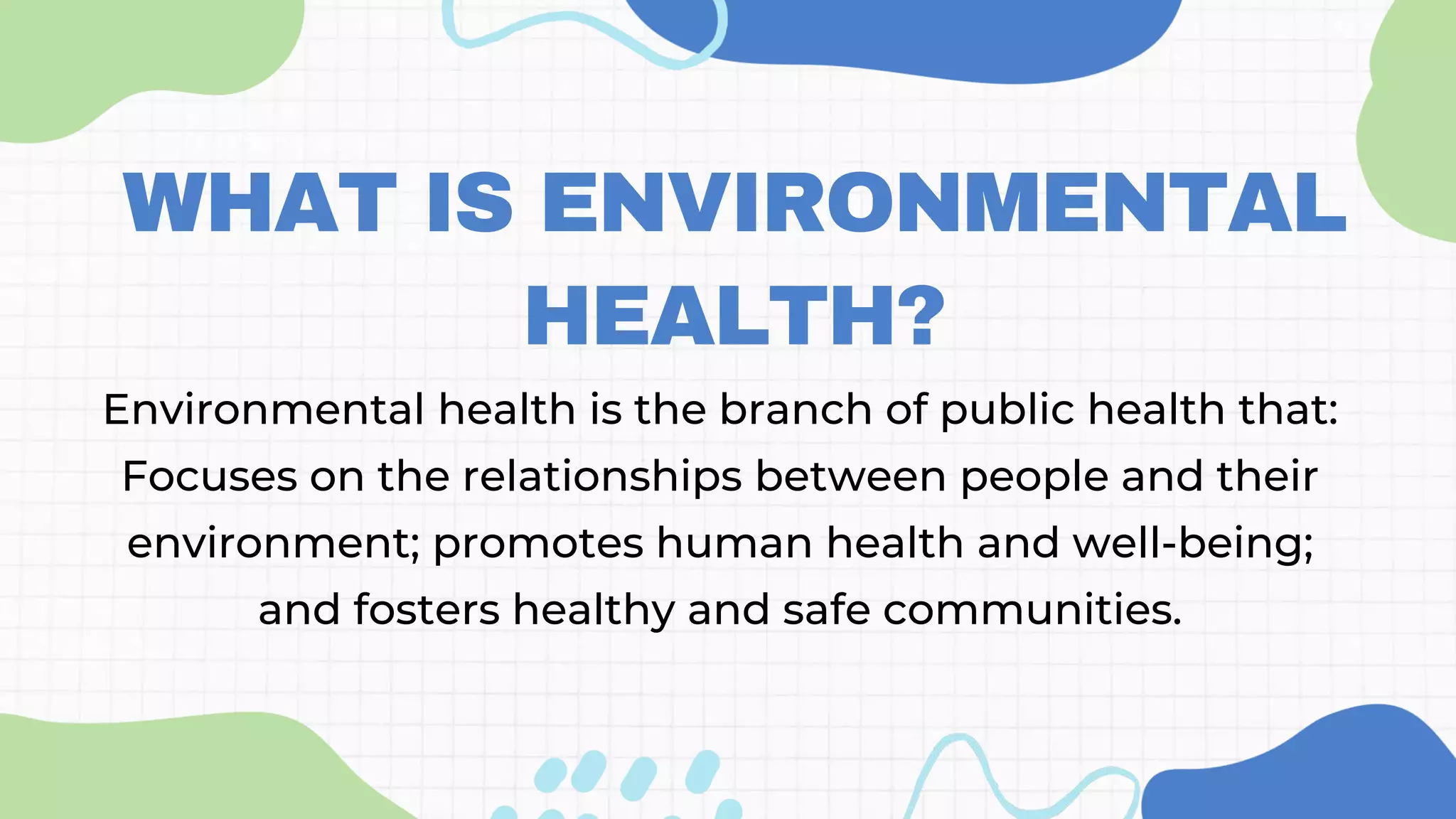 WHAT IS ENVIRONMENTAL HEALTH?

Environmental health is the branch of public health that: Focuses on the relationships between people and their environment; promotes human health and well-being; and fosters healthy and safe communities.